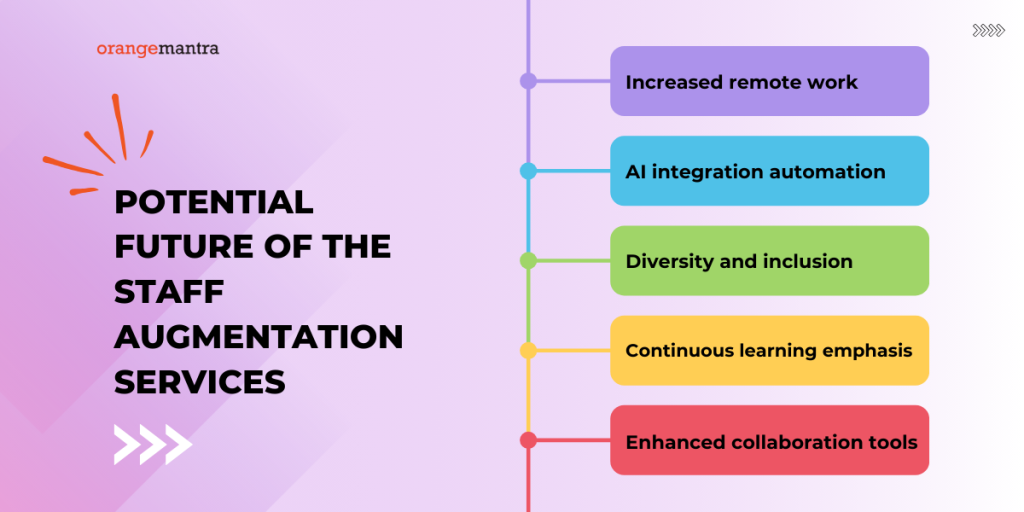 orangemantra

POTENTIAL FUTURE OF THE STAFF AUGMENTATION SERVICES

Increased remote work

AI integration automation

Diversity and inclusion

Continuous learning emphasis

Enhanced collaboration tools